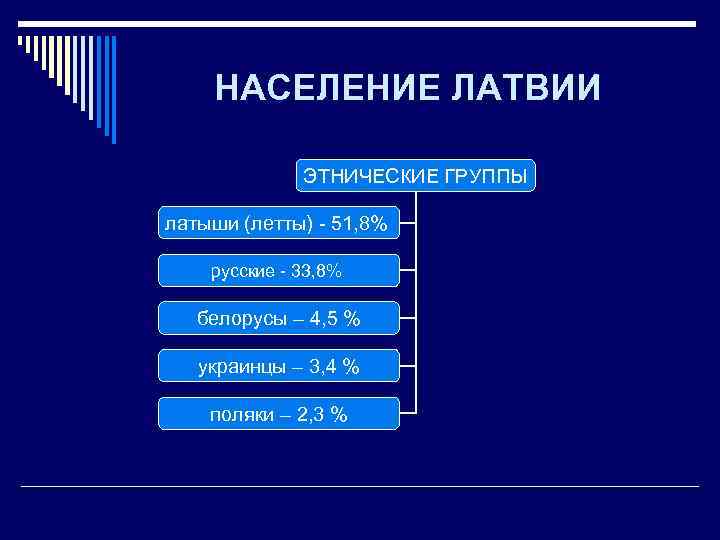 НАСЕЛЕНИЕ ЛАТВИИ

ЭТНИЧЕСКИЕ ГРУППЫ

латыши (летты) - 51,8%

русские - 33,8%

белорусы – 4,5 %

украинцы – 3,4 %

поляки – 2,3 %